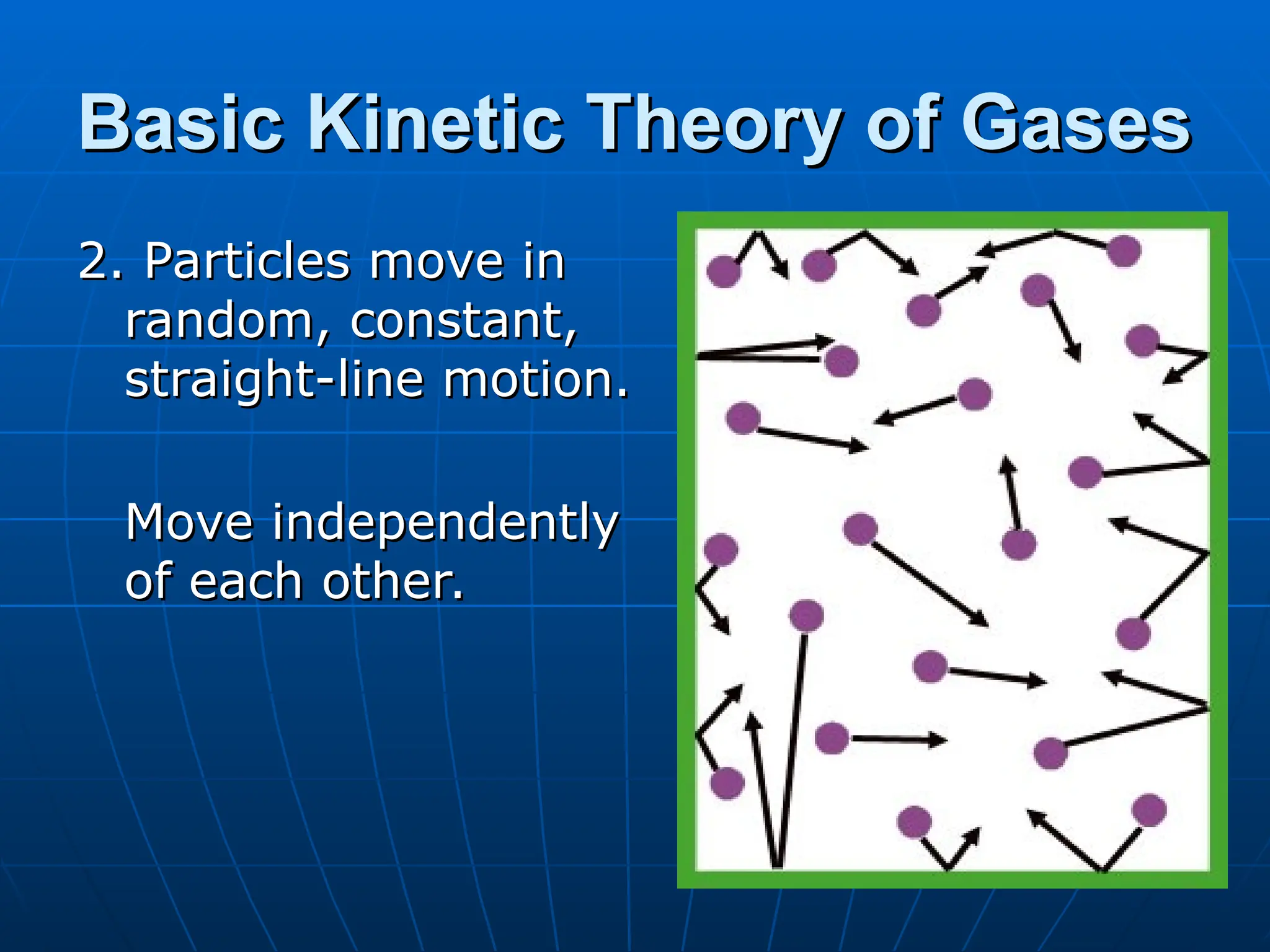 Basic Kinetic Theory of Gases

2. Particles move in random, constant, straight-line motion.

Move independently of each other.